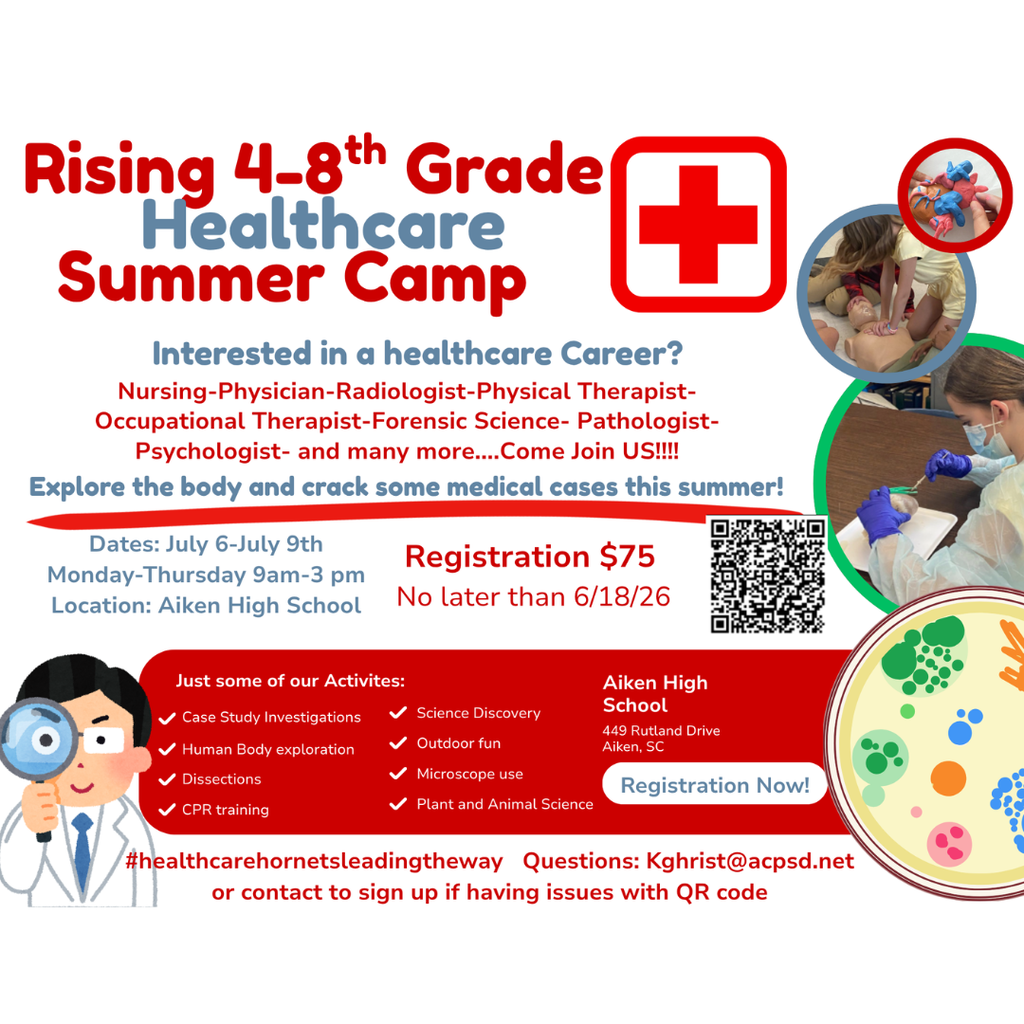 Rising 4-8$^{th}$ Grade
Healthcare
Summer Camp

Interested in a healthcare Career?
Nursing-Physician-Radiologist-Physical Therapist-Occupational Therapist-Forensic Science- Pathologist-Psychologist- and many more....Come Join US!!!!
Explore the body and crack some medical cases this summer!

Dates: July 6-July 9th
Monday-Thursday 9am-3 pm
Location: Aiken High School

Registration $75
No later than 6/18/26

Just some of our Activites:
Case Study Investigations
Human Body exploration
Dissections
CPR training
Science Discovery
Outdoor fun
Microscope use
Plant and Animal Science

Aiken High School
449 Rutland Drive
Aiken, SC

Registration Now!

#healthcarehornetsleadingtheway Questions: Kghrist@acpsd.net
or contact to sign up if having issues with QR code